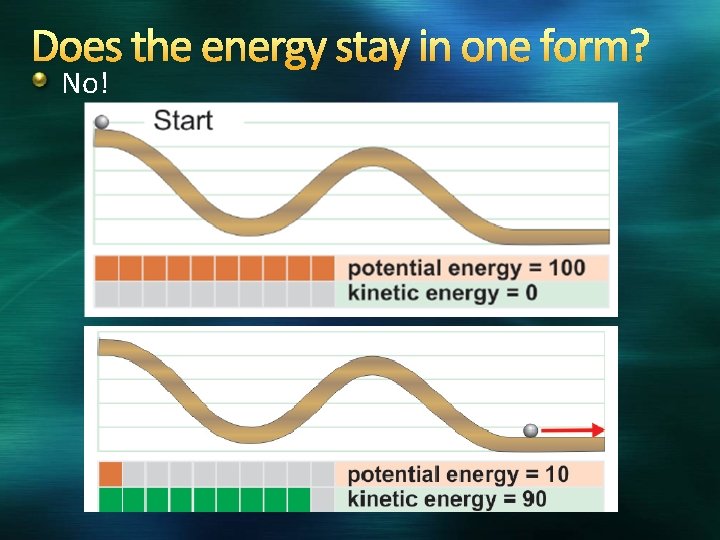 Does the energy stay in one form?

No!

Start

potential energy = 100
kinetic energy = 0

potential energy = 10
kinetic energy = 90